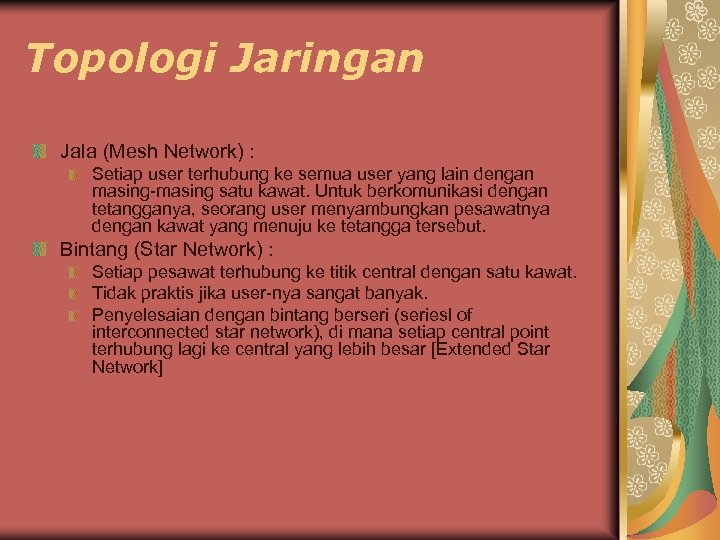 Topologi Jaringan

Jala (Mesh Network) :

Setiap user terhubung ke semua user yang lain dengan masing-masing satu kawat. Untuk berkomunikasi dengan tetangganya, seorang user menyambungkan pesawatnya dengan kawat yang menuju ke tetangga tersebut.

Bintang (Star Network) :

Setiap pesawat terhubung ke titik central dengan satu kawat.

Tidak praktis jika user-nya sangat banyak.

Penyelesaian dengan bintang berseri (seriesl of interconnected star network), di mana setiap central point terhubung lagi ke central yang lebih besar [Extended Star Network]